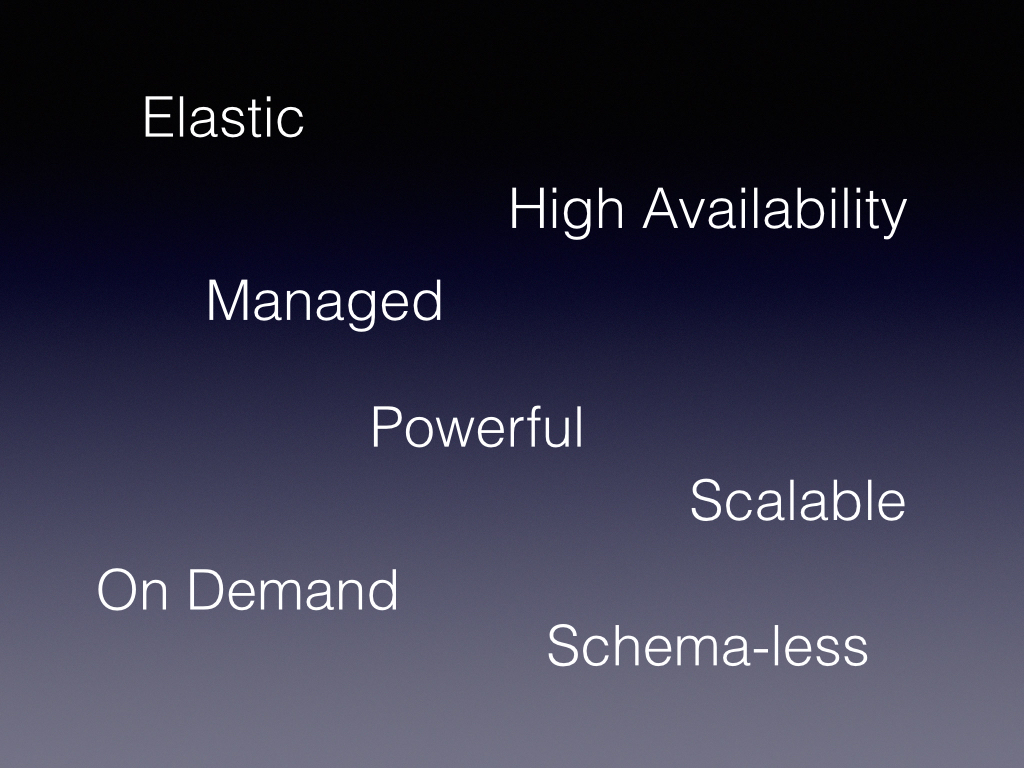 Elastic

High Availability

Managed

Powerful

Scalable

On Demand

Schema-less